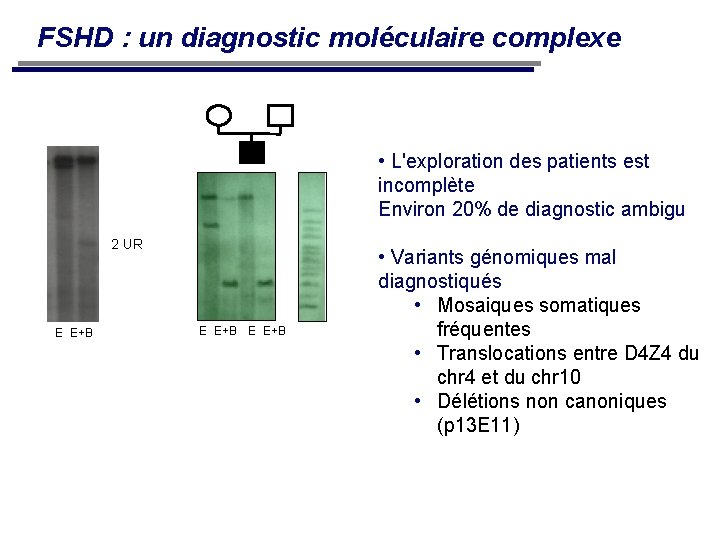 FSHD : un diagnostic moléculaire complexe

2 UR

E E+B

E E+B E E+B

• L'exploration des patients est incomplète
Environ 20% de diagnostic ambigu

• Variants génomiques mal diagnostiqués
• Mosaiques somatiques fréquentes
• Translocations entre D4Z4 du chr4 et du chr10
• Délétions non canoniques (p13E11)